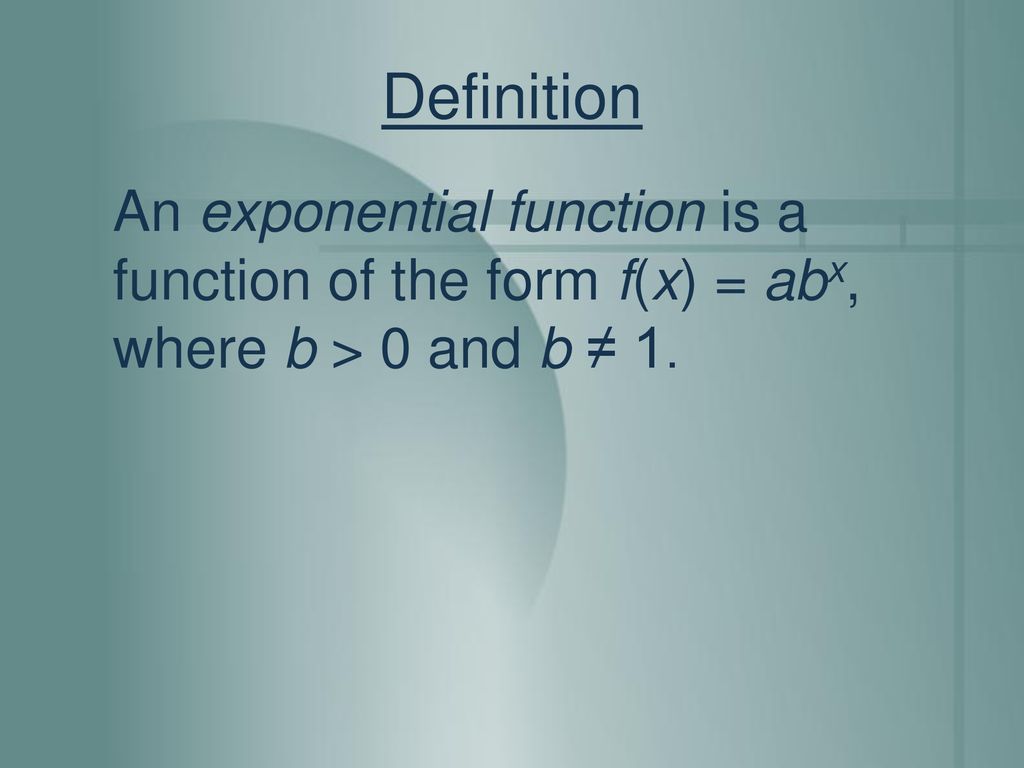 Definition

An exponential function is a function of the form $f(x) = ab^x$, where $b > 0$ and $b \neq 1$.